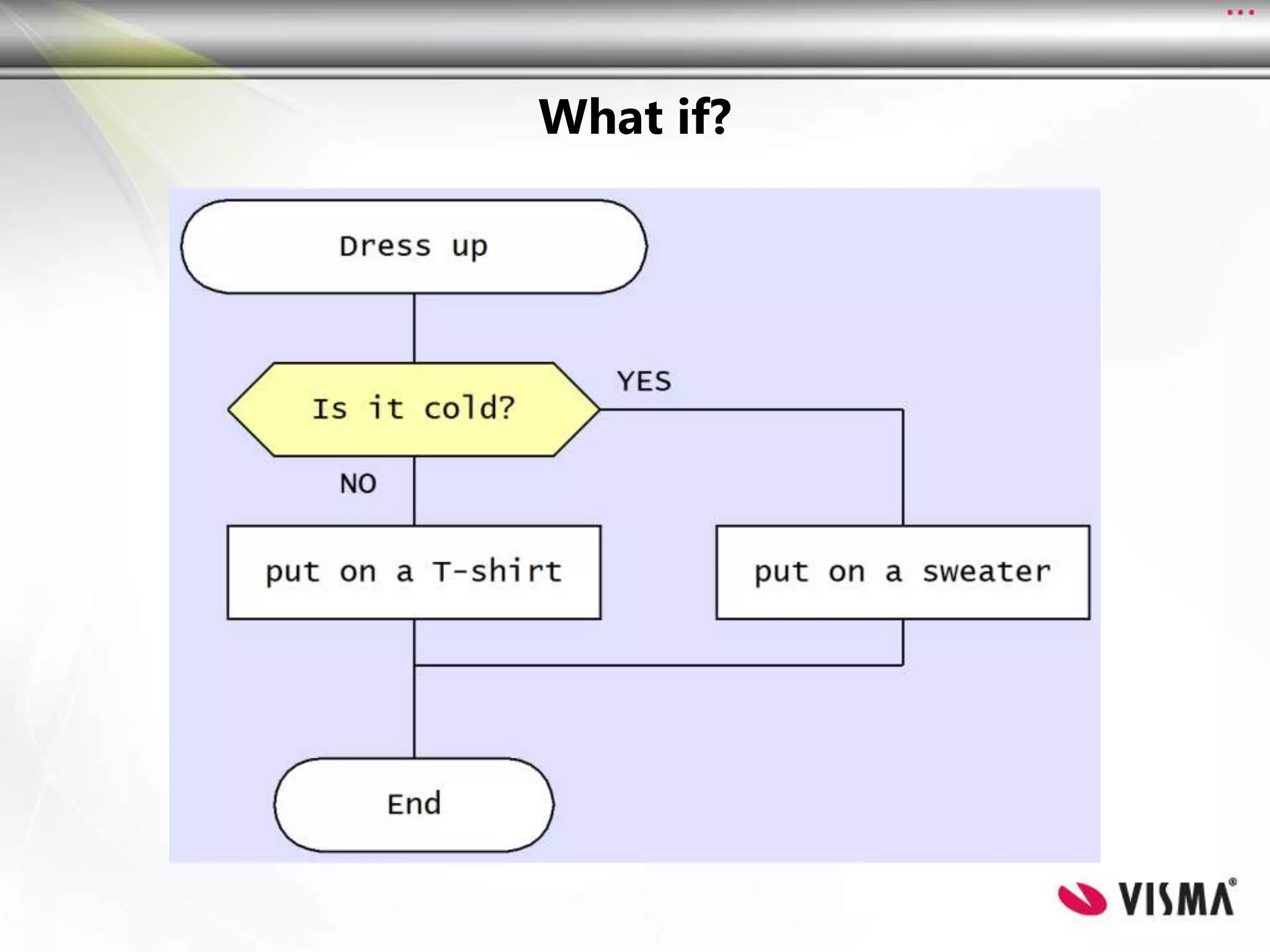 What if?

Dress up

Is it cold?

YES

NO

put on a T-shirt

put on a sweater

End

VISMA®